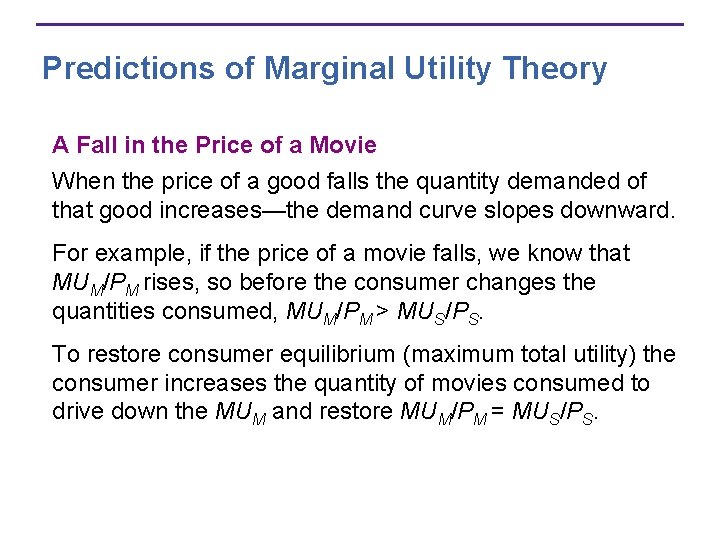 Predictions of Marginal Utility Theory

A Fall in the Price of a Movie

When the price of a good falls the quantity demanded of that good increases—the demand curve slopes downward.

For example, if the price of a movie falls, we know that $MU_M/P_M$ rises, so before the consumer changes the quantities consumed, $MU_M/P_M > MU_S/P_S$.

To restore consumer equilibrium (maximum total utility) the consumer increases the quantity of movies consumed to drive down the $MU_M$ and restore $MU_M/P_M = MU_S/P_S$.